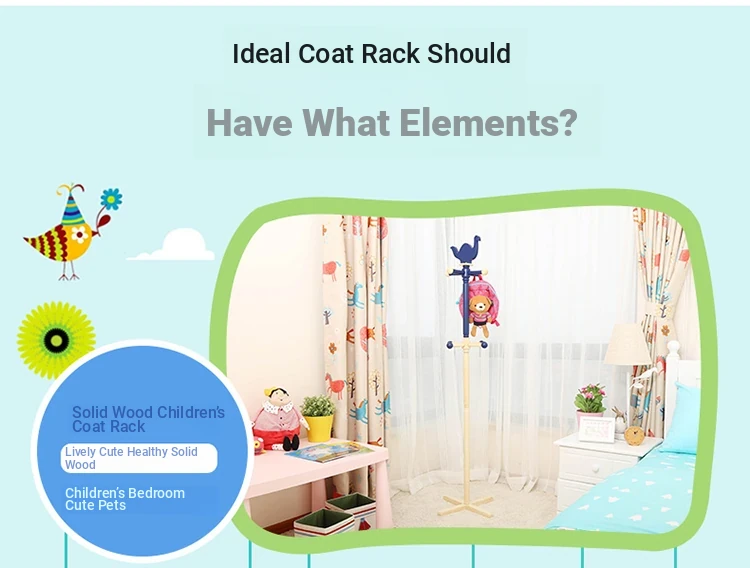 Ideal Coat Rack Should

Have What Elements?

Solid Wood Children's Coat Rack

Lively Cute Healthy Solid Wood

Children's Bedroom Cute Pets